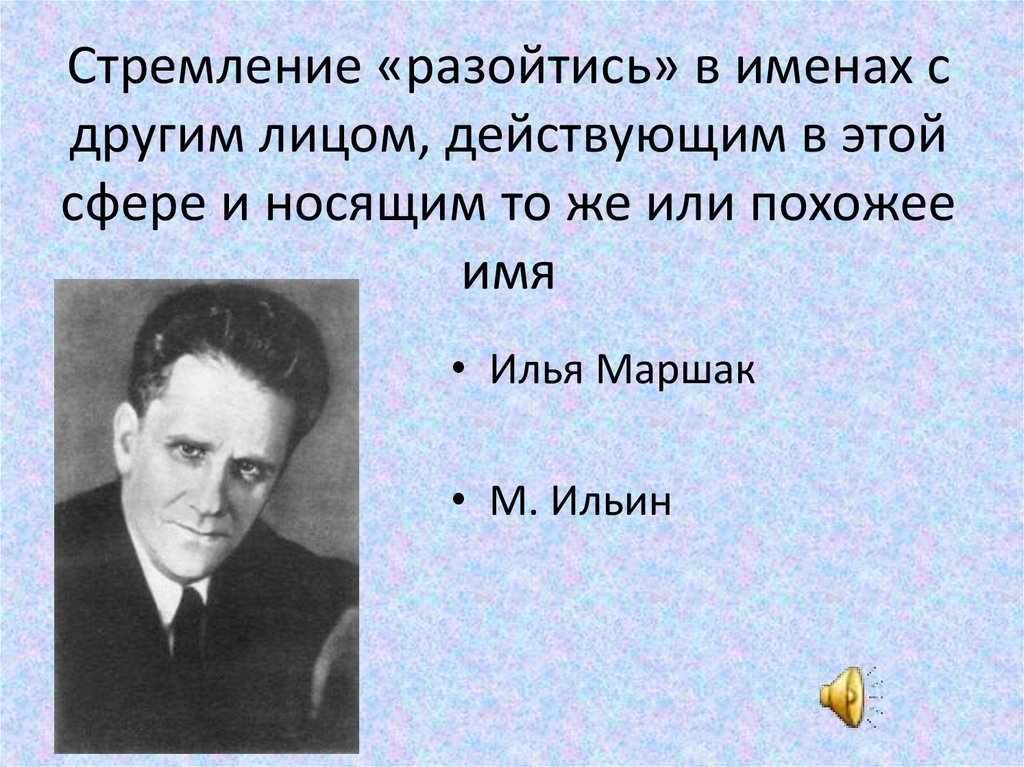 Стремление «разойтись» в именах с другим лицом, действующим в этой сфере и носящим то же или похожее имя

• Илья Маршак

• М. Ильин